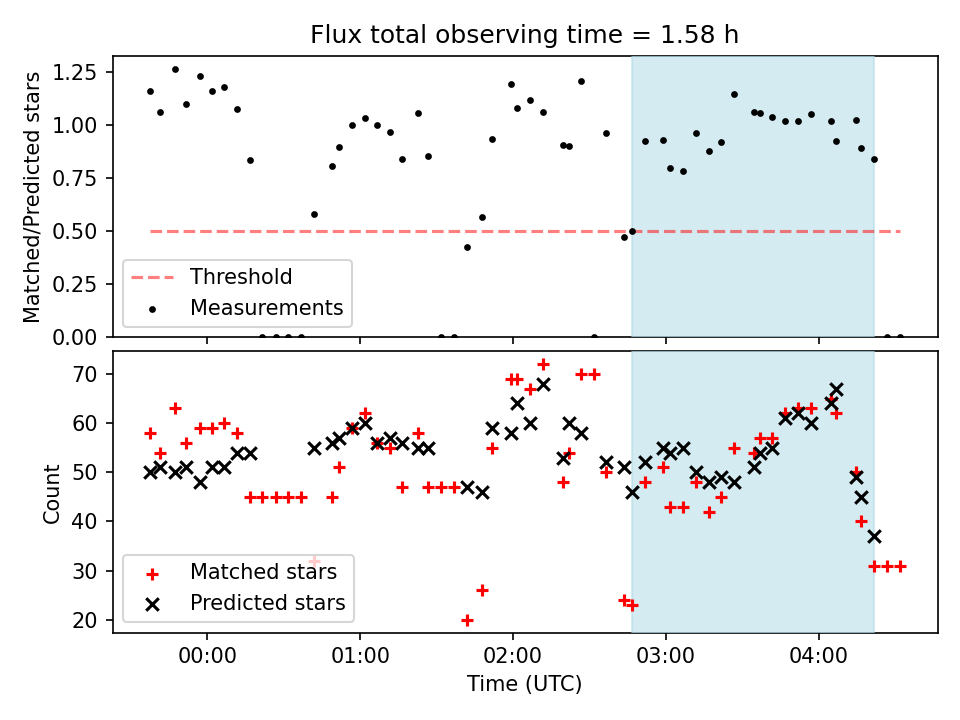 Flux total observing time = 1.58 h

Matched/Predicted stars

1.25
1.00
0.75
0.50
0.25
0.00

Threshold
Measurements

Count

70
60
50
40
30
20

Matched stars
Predicted stars

00:00
01:00
02:00
03:00
04:00

Time (UTC)